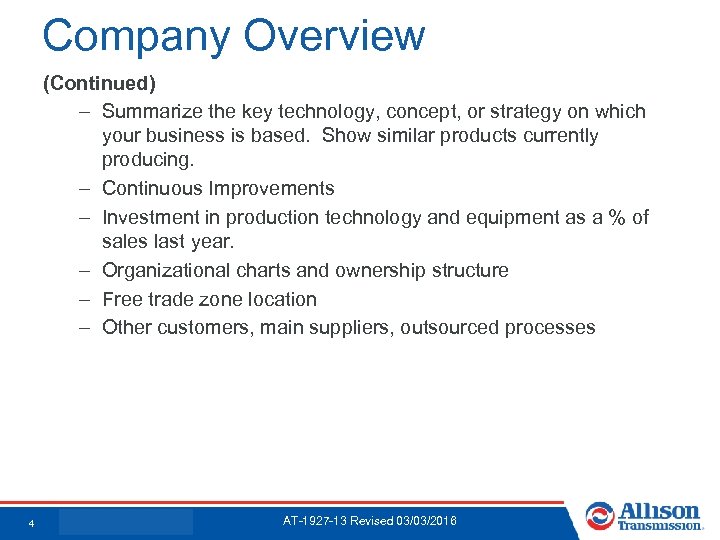 Company Overview

(Continued)

– Summarize the key technology, concept, or strategy on which your business is based. Show similar products currently producing.

– Continuous Improvements

– Investment in production technology and equipment as a % of sales last year.

– Organizational charts and ownership structure

– Free trade zone location

– Other customers, main suppliers, outsourced processes

4

AT-1927-13 Revised 03/03/2016

Allison Transmission.